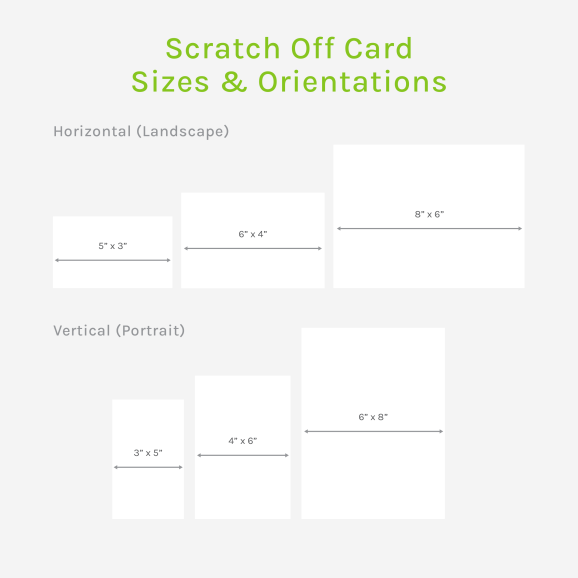 Scratch Off Card
Sizes & Orientations

Horizontal (Landscape)

5" x 3"

6" x 4"

8" x 6"

Vertical (Portrait)

3" x 5"

4" x 6"

6" x 8"